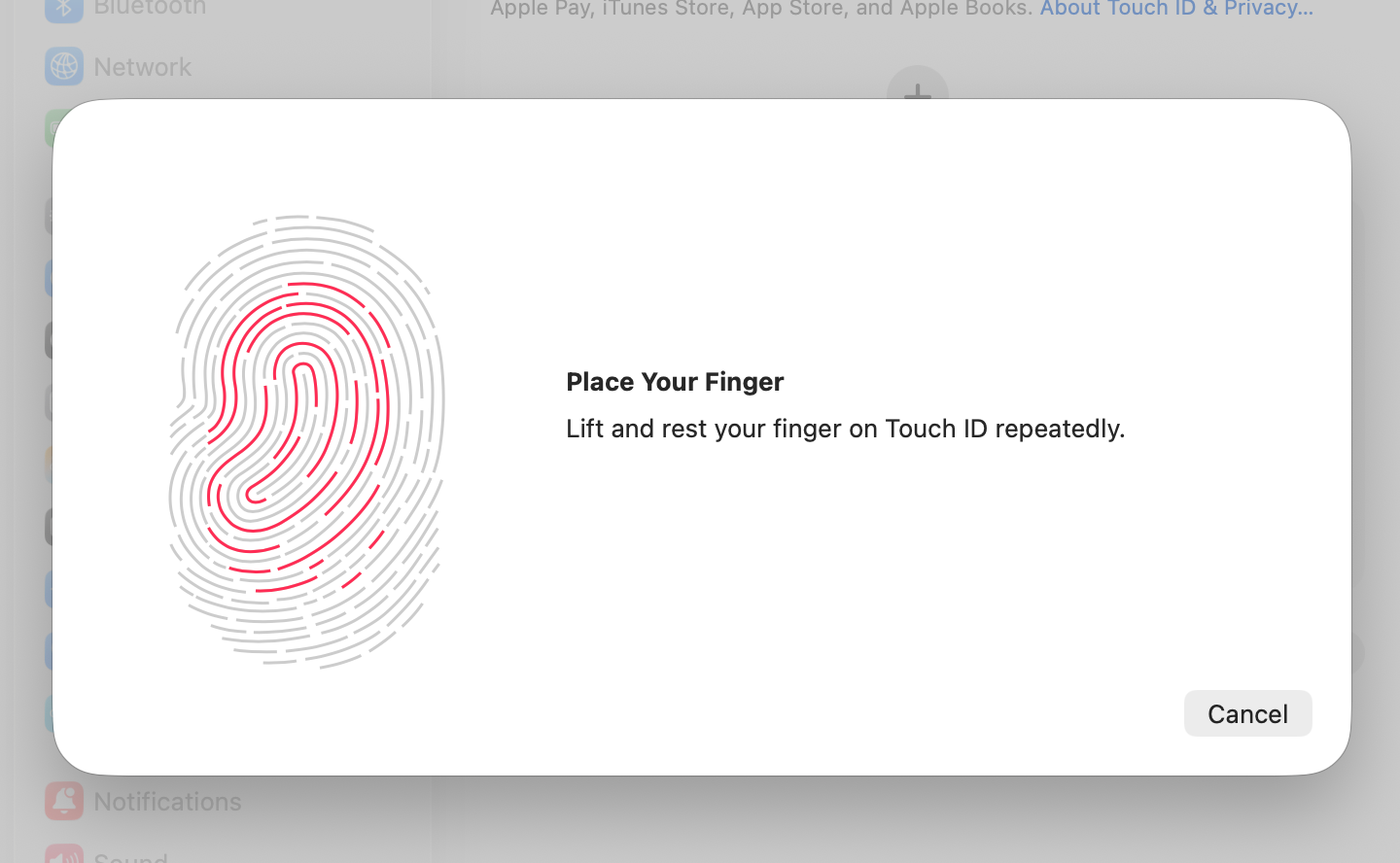 Bluetooth

Network

Apple Pay, iTunes Store, App Store, and Apple Books. About Touch ID & Privacy...

Place Your Finger

Lift and rest your finger on Touch ID repeatedly.

Cancel

Notifications

Sound